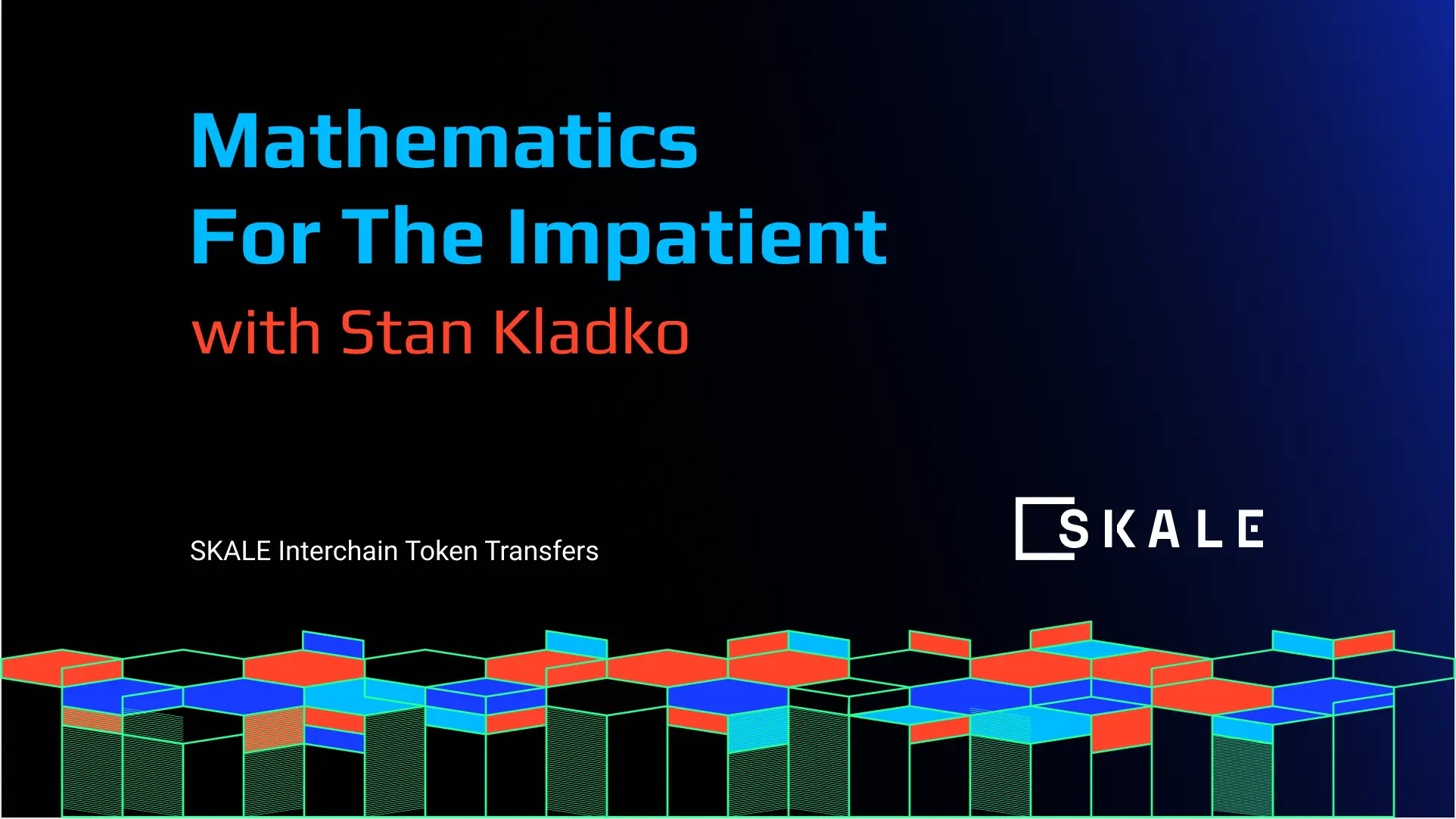 Mathematics
For The Impatient
with Stan Kladko

SKALE Interchain Token Transfers

SKALE